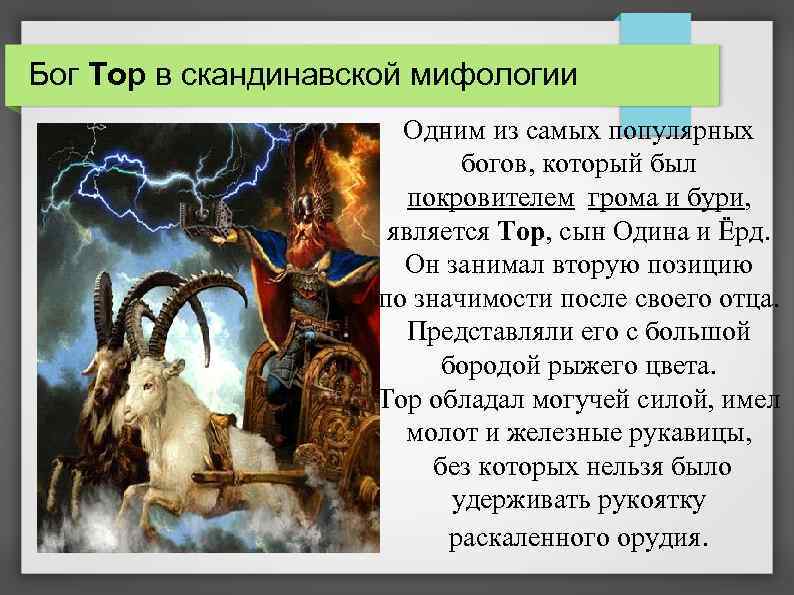 Бог Тор в скандинавской мифологии

Одним из самых популярных богов, который был покровителем грома и бури, является Тор, сын Одина и Ёрд. Он занимал вторую позицию по значимости после своего отца. Представляли его с большой бородой рыжего цвета. Тор обладал могучей силой, имел молот и железные рукавицы, без которых нельзя было удерживать рукоятку раскаленного орудия.